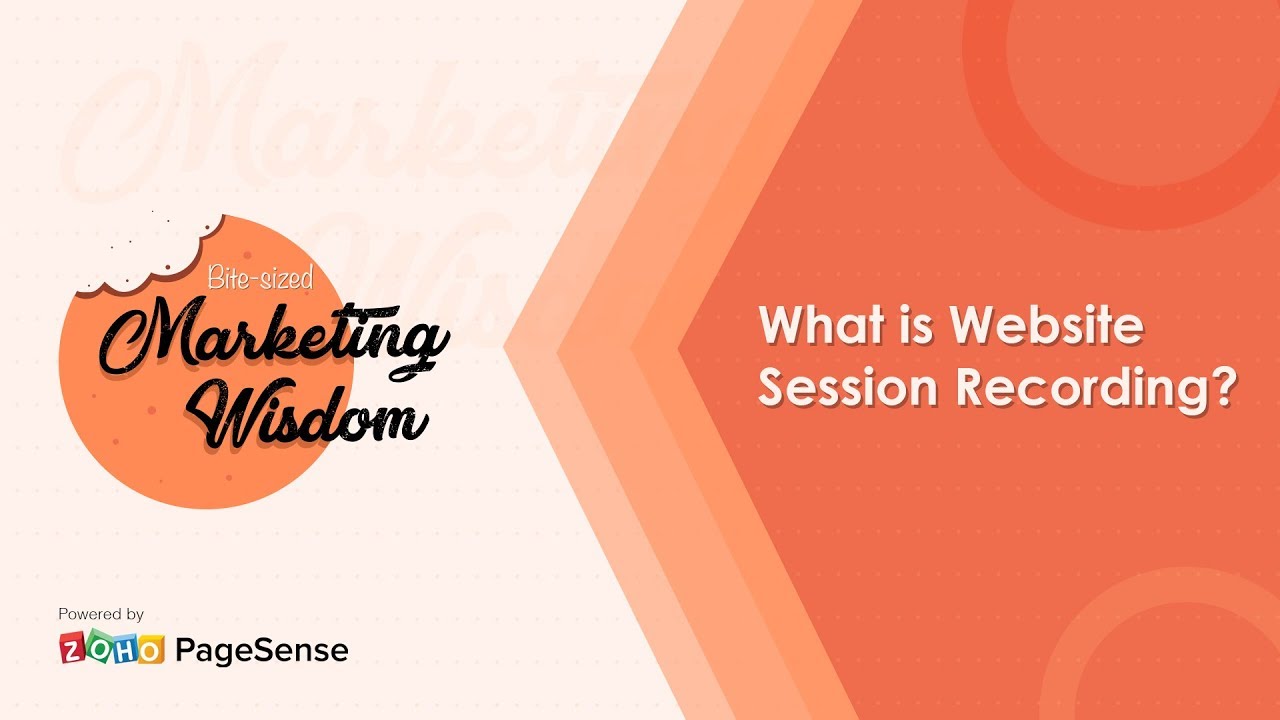 Bite-sized
Marketing
Wisdom

What is Website Session Recording?

Powered by
ZOHO PageSense